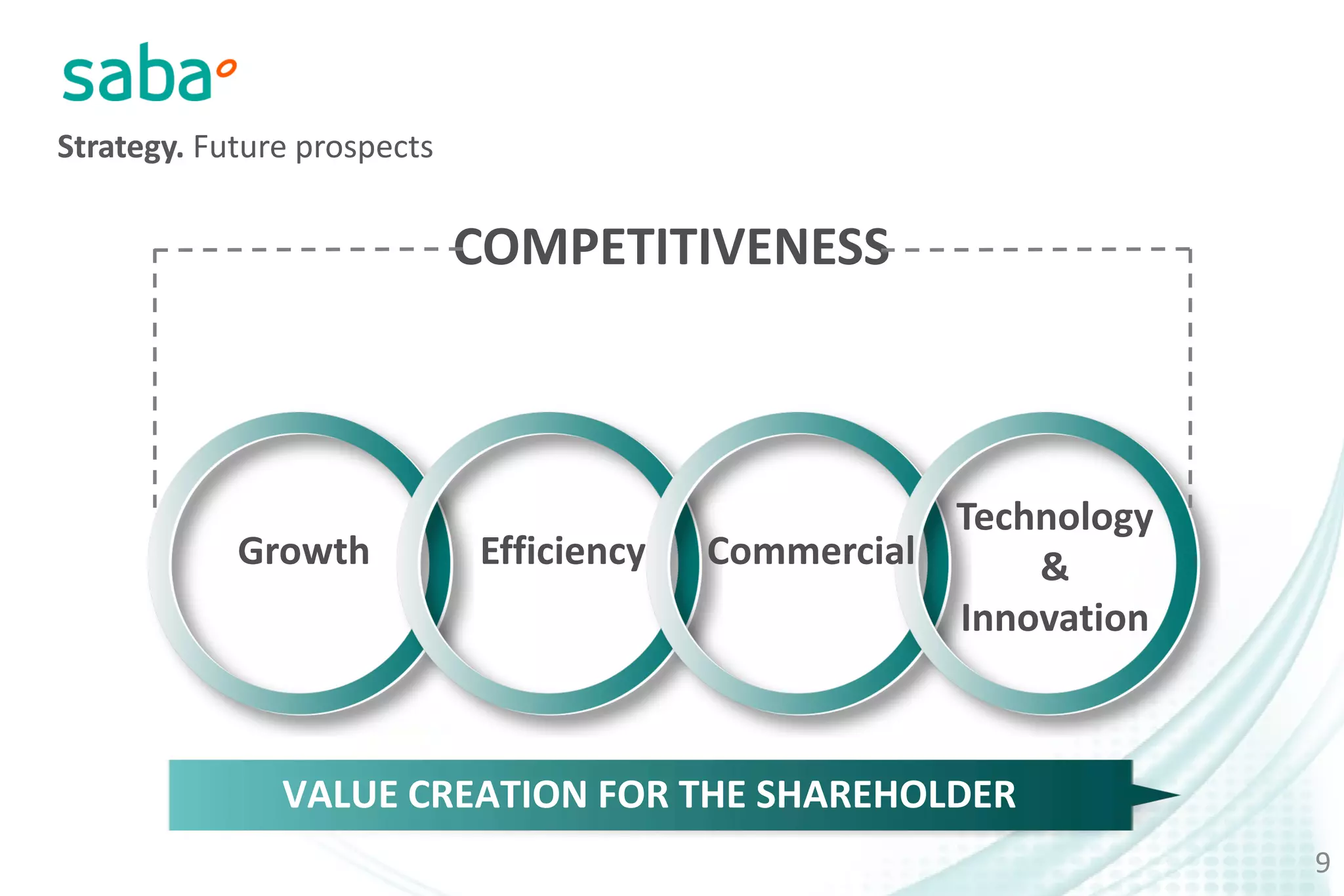 saba

Strategy. Future prospects

COMPETITIVENESS

Growth

Efficiency

Commercial

Technology & Innovation

VALUE CREATION FOR THE SHAREHOLDER

9